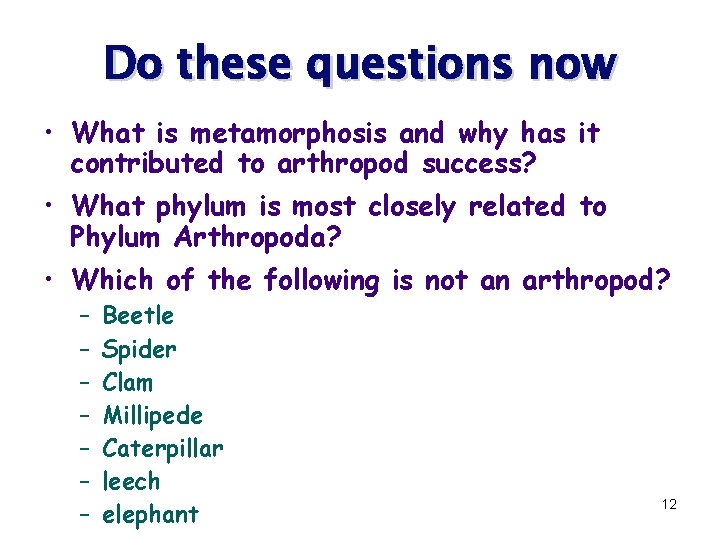 Do these questions now

• What is metamorphosis and why has it contributed to arthropod success?
• What phylum is most closely related to Phylum Arthropoda?
• Which of the following is not an arthropod?
  – Beetle
  – Spider
  – Clam
  – Millipede
  – Caterpillar
  – leech
  – elephant

12